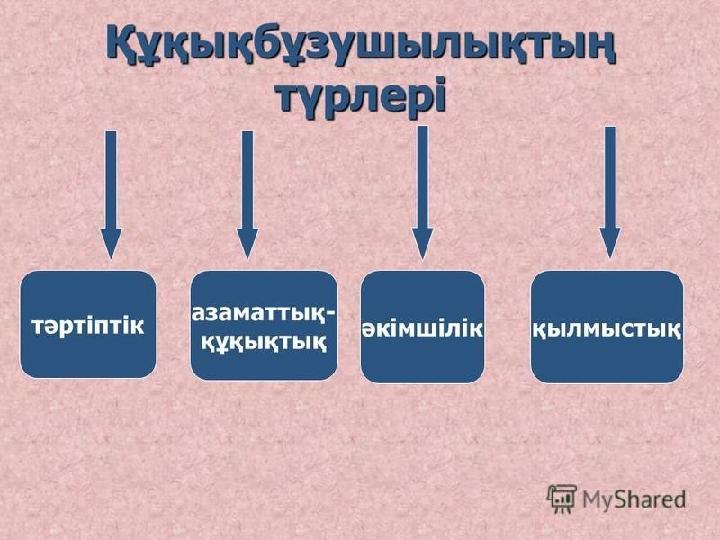 Құқықбұзушылықтың түрлері

тәртіптік

азаматтық-құқықтық

әкімшілік

қылмыстық

MyShared